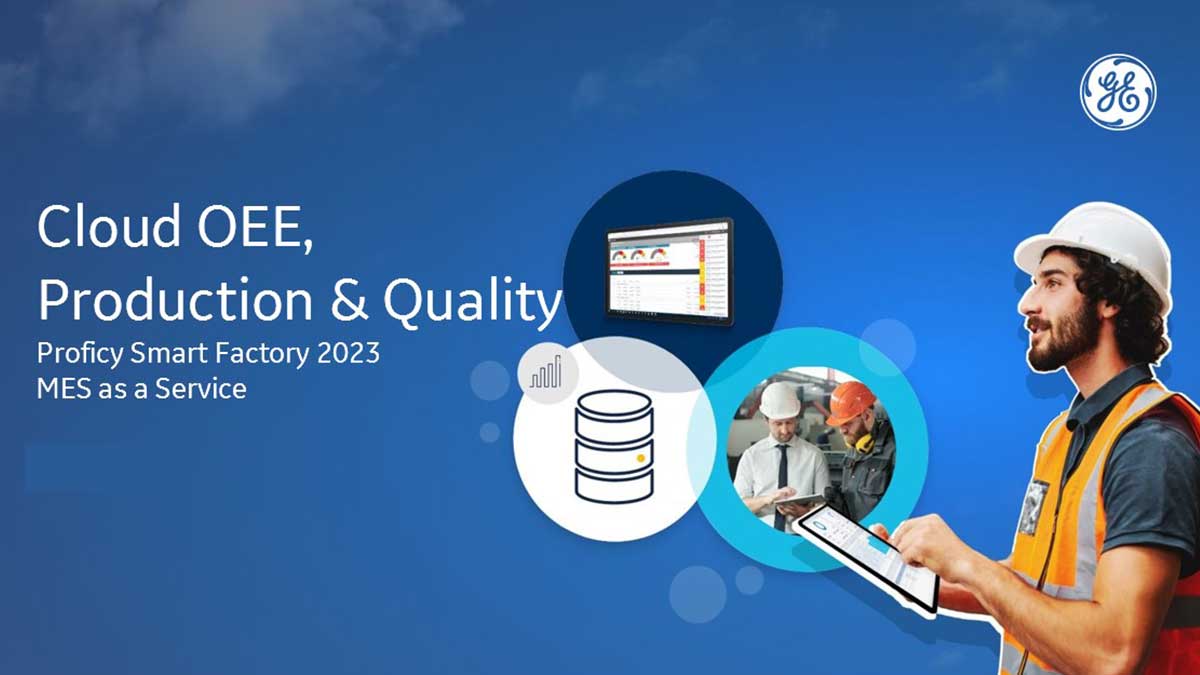 GE

Cloud OEE,
Production & Quality
Proficy Smart Factory 2023
MES as a Service